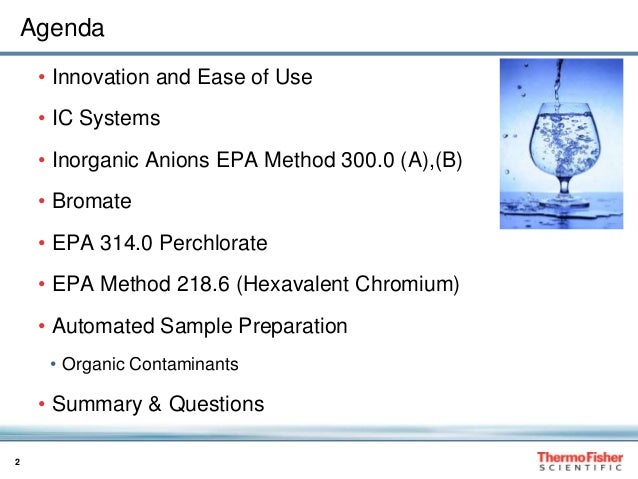 Agenda

• Innovation and Ease of Use
• IC Systems
• Inorganic Anions EPA Method 300.0 (A),(B)
• Bromate
• EPA 314.0 Perchlorate
• EPA Method 218.6 (Hexavalent Chromium)
• Automated Sample Preparation
  • Organic Contaminants
• Summary & Questions

2

ThermoFisher
SCIENTIFIC